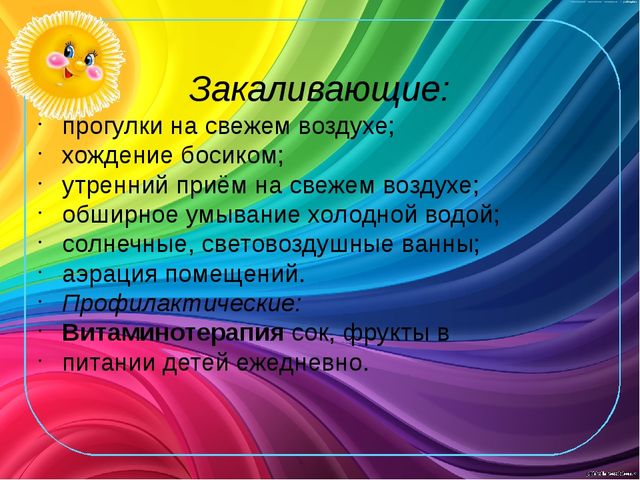 Закаливающие:

· прогулки на свежем воздухе;
· хождение босиком;
· утренний приём на свежем воздухе;
· обширное умывание холодной водой;
· солнечные, световоздушные ванны;
· аэрация помещений.
· Профилактические:
· Витаминотерапия сок, фрукты в
· питании детей ежедневно.